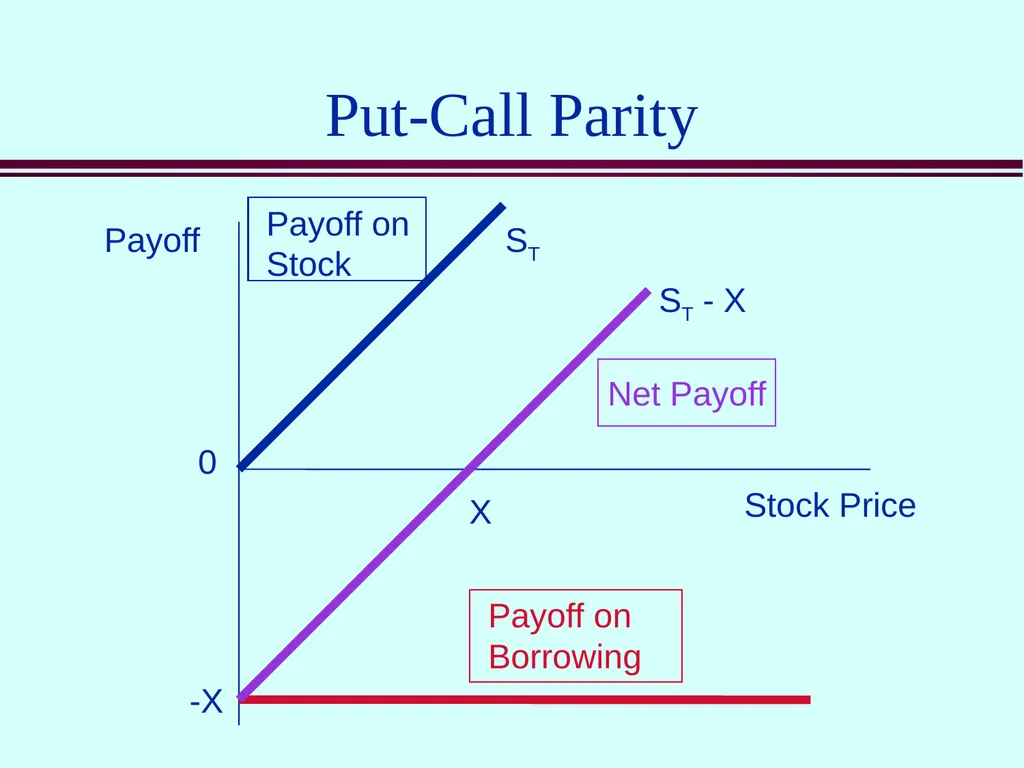 Put-Call Parity

Payoff

Payoff on Stock

$S_T$

$S_T$ - X

Net Payoff

0

X

Stock Price

Payoff on Borrowing

-X